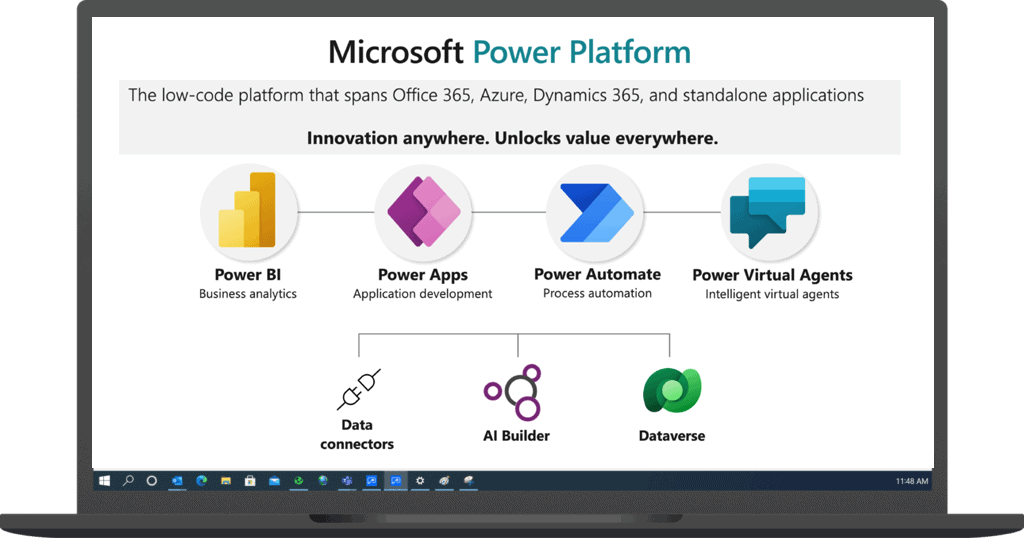 Microsoft Power Platform

The low-code platform that spans Office 365, Azure, Dynamics 365, and standalone applications

Innovation anywhere. Unlocks value everywhere.

Power BI
Business analytics

Power Apps
Application development

Power Automate
Process automation

Power Virtual Agents
Intelligent virtual agents

Data connectors

AI Builder

Dataverse

11:48 AM